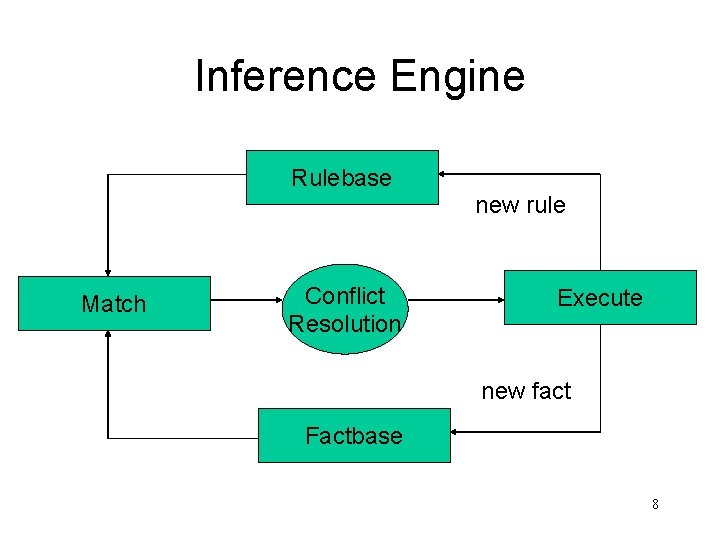 Inference Engine

Rulebase

new rule

Match

Conflict Resolution

Execute

new fact

Factbase

8